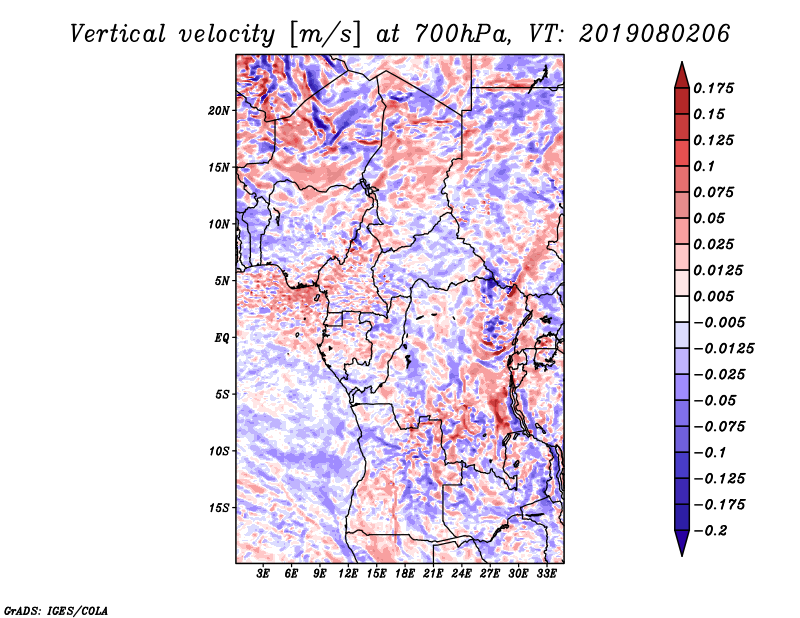 Vertical velocity [m/s] at 700hPa, VT: 2019080206

20N
15N
10N
5N
EQ
5S
10S
15S

3E 6E 9E 12E 15E 18E 21E 24E 27E 30E 33E

0.175
0.15
0.125
0.1
0.075
0.05
0.025
0.0125
0.005
−0.005
−0.0125
−0.025
−0.05
−0.075
−0.1
−0.125
−0.175
−0.2

GrADS: IGES/COLA